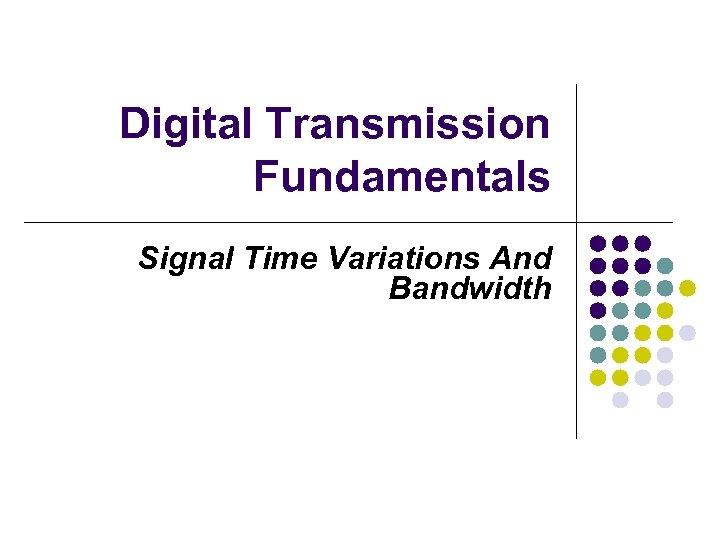 Digital Transmission Fundamentals

Signal Time Variations And Bandwidth